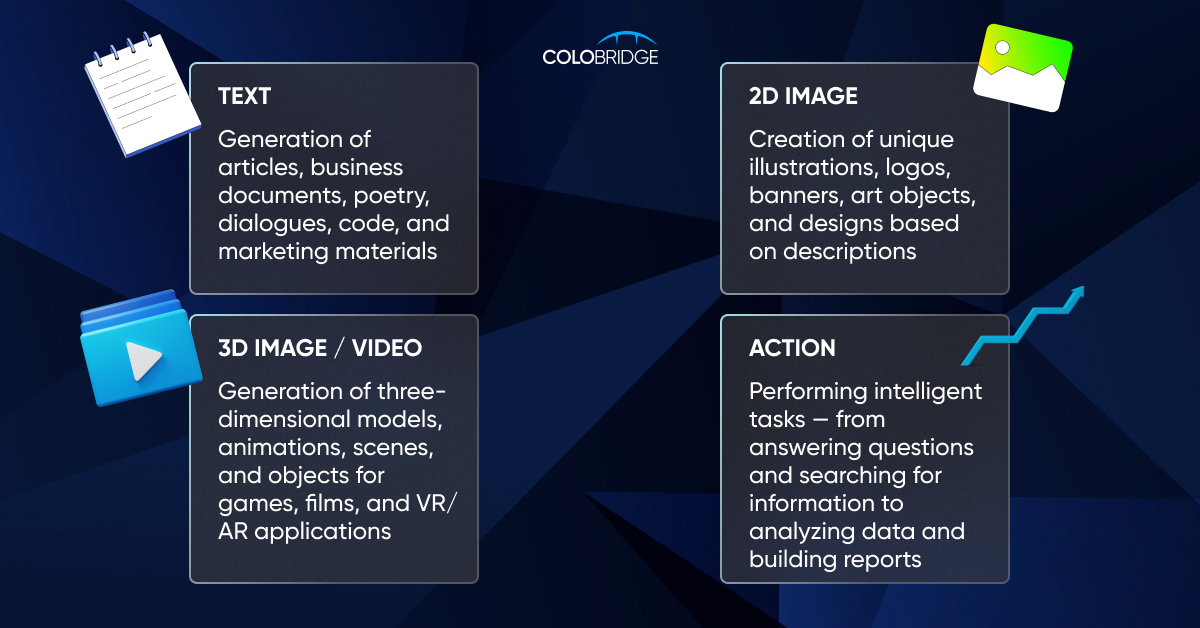 COLOBRIDGE

TEXT

Generation of articles, business documents, poetry, dialogues, code, and marketing materials

2D IMAGE

Creation of unique illustrations, logos, banners, art objects, and designs based on descriptions

3D IMAGE / VIDEO

Generation of three-dimensional models, animations, scenes, and objects for games, films, and VR/AR applications

ACTION

Performing intelligent tasks — from answering questions and searching for information to analyzing data and building reports